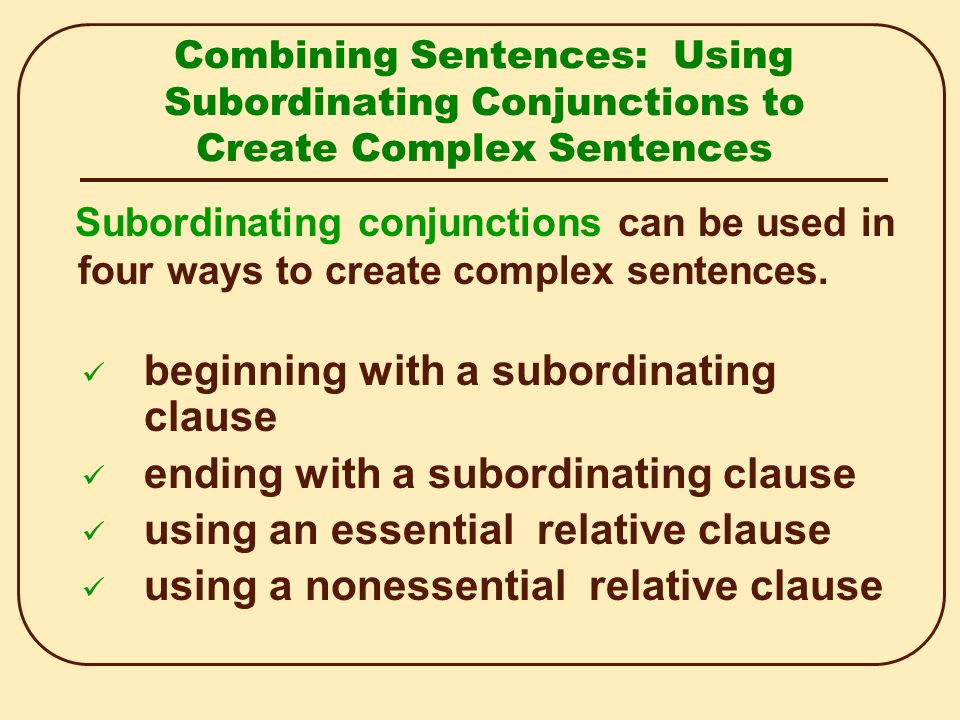 Combining Sentences: Using Subordinating Conjunctions to Create Complex Sentences

Subordinating conjunctions can be used in four ways to create complex sentences.

✓ beginning with a subordinating clause
✓ ending with a subordinating clause
✓ using an essential relative clause
✓ using a nonessential relative clause